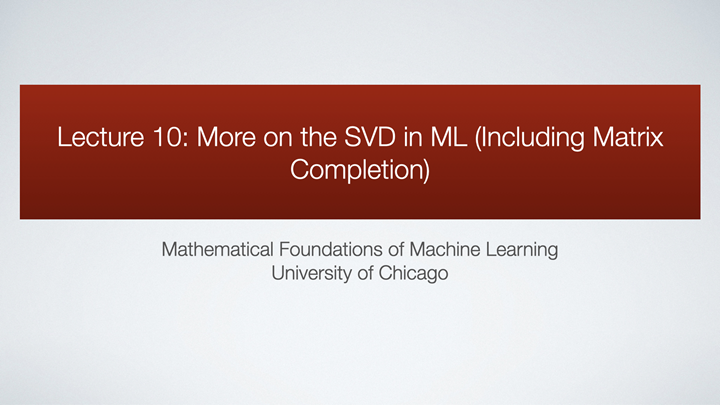 Lecture 10: More on the SVD in ML (Including Matrix Completion)

Mathematical Foundations of Machine Learning
University of Chicago